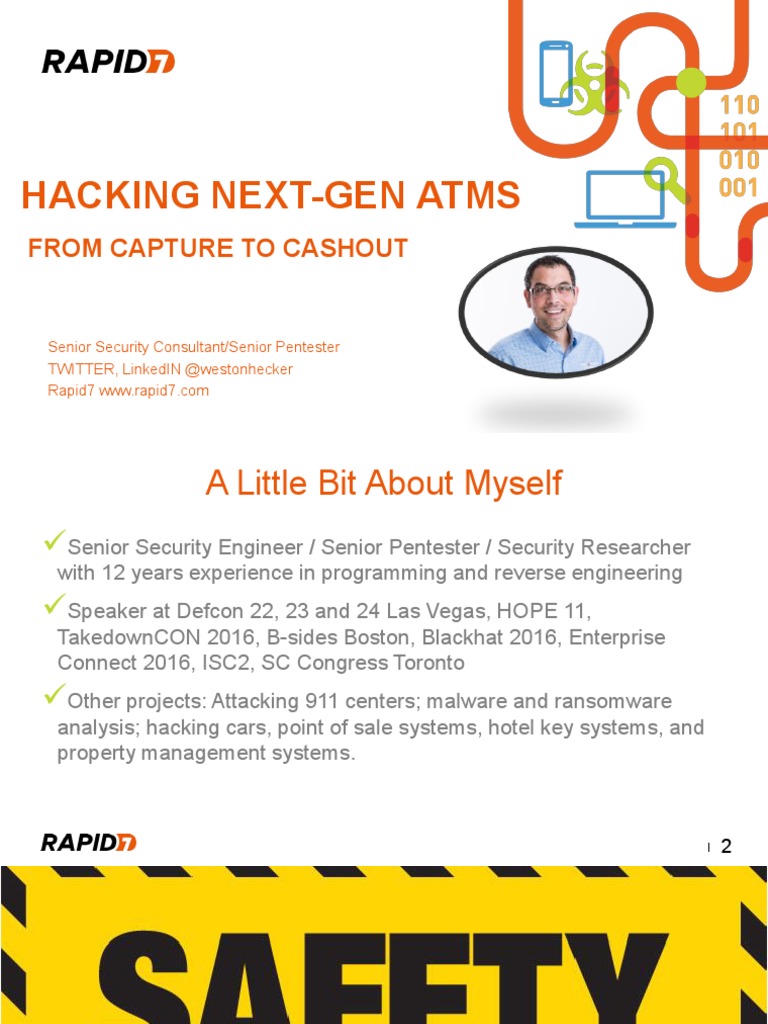 RAPID7

110
101
010
001

HACKING NEXT-GEN ATMS

FROM CAPTURE TO CASHOUT

Senior Security Consultant/Senior Pentester
TWITTER, LinkedIN @westonhecker
Rapid7 www.rapid7.com

A Little Bit About Myself

✓Senior Security Engineer / Senior Pentester / Security Researcher with 12 years experience in programming and reverse engineering

✓Speaker at Defcon 22, 23 and 24 Las Vegas, HOPE 11, TakedownCON 2016, B-sides Boston, Blackhat 2016, Enterprise Connect 2016, ISC2, SC Congress Toronto

✓Other projects: Attacking 911 centers; malware and ransomware analysis; hacking cars, point of sale systems, hotel key systems, and property management systems.

RAPID7

2

SAFETY